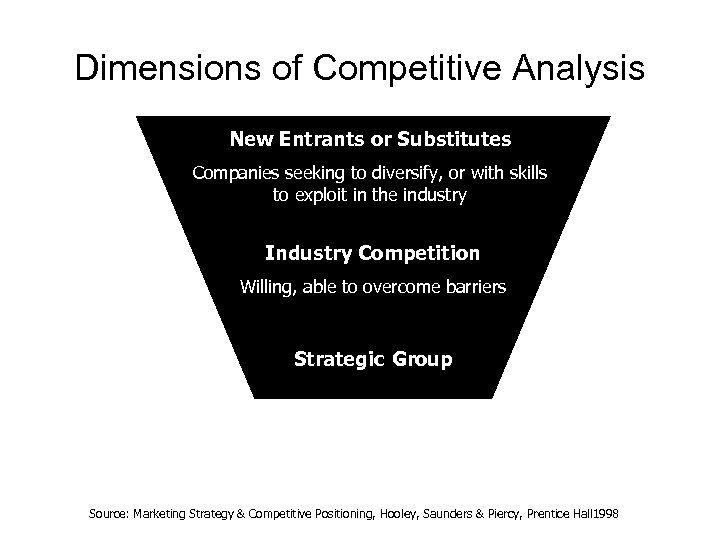 Dimensions of Competitive Analysis

New Entrants or Substitutes

Companies seeking to diversify, or with skills to exploit in the industry

Industry Competition

Willing, able to overcome barriers

Strategic Group

Source: Marketing Strategy & Competitive Positioning, Hooley, Saunders & Piercy, Prentice Hall1998